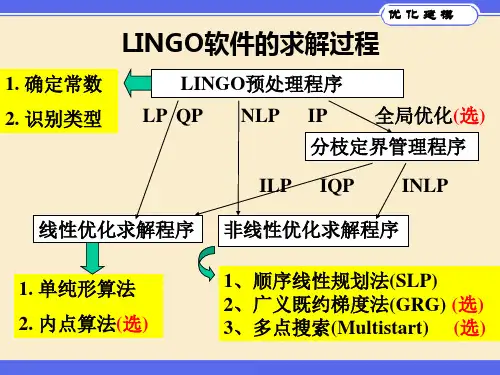 优化建模

LINGO软件的求解过程

1. 确定常数
2. 识别类型

LINGO预处理程序

LP QP NLP IP 全局优化(选)

分枝定界管理程序

ILP IQP INLP

线性优化求解程序

非线性优化求解程序

1. 单纯形算法
2. 内点算法(选)

1、顺序线性规划法(SLP)
2、广义既约梯度法(GRG) (选)
3、多点搜索(Multistart) (选)